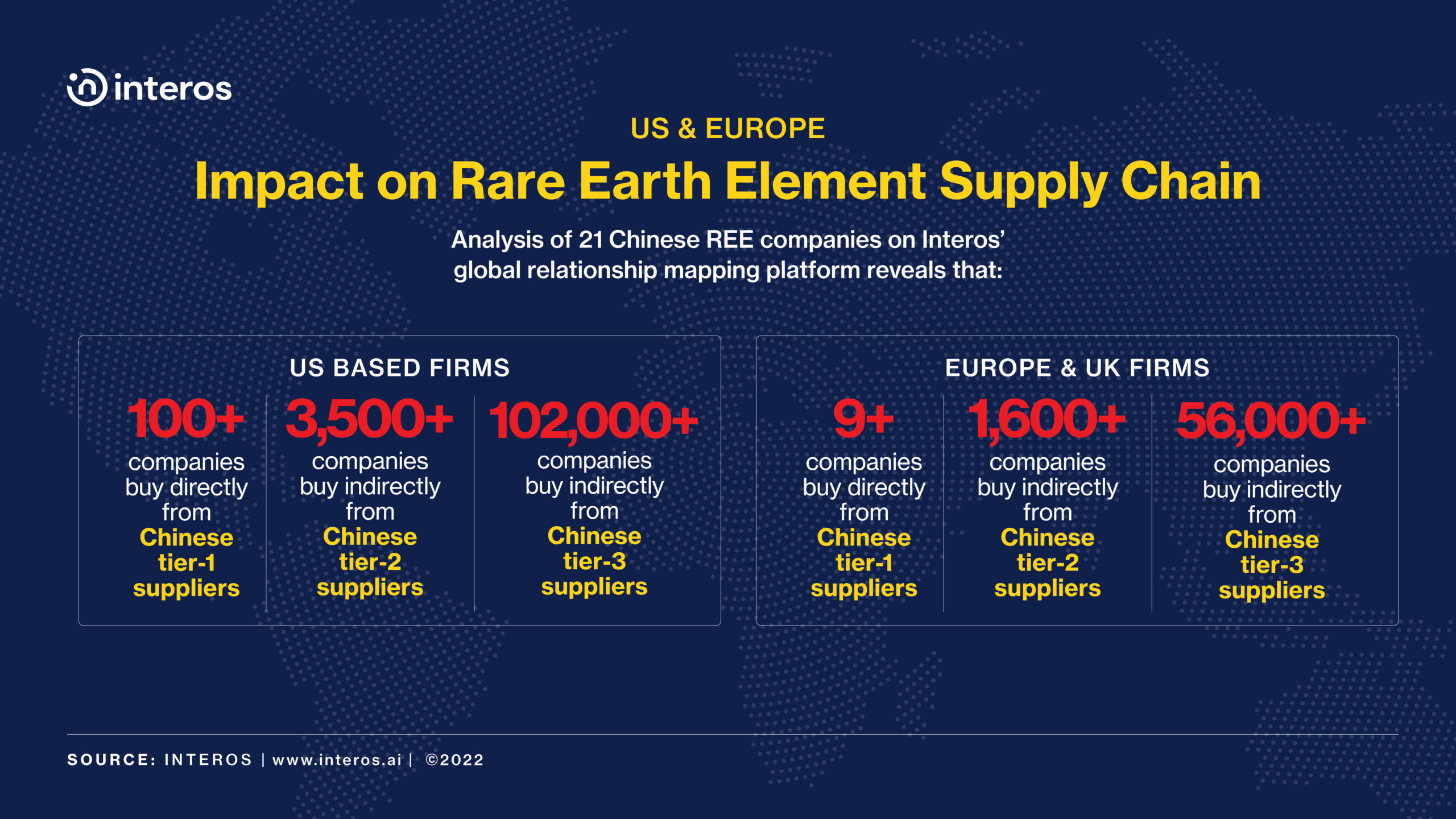 interos

US & EUROPE

Impact on Rare Earth Element Supply Chain

Analysis of 21 Chinese REE companies on Interos' global relationship mapping platform reveals that:

US BASED FIRMS

100+ companies buy directly from Chinese tier-1 suppliers

3,500+ companies buy indirectly from Chinese tier-2 suppliers

102,000+ companies buy indirectly from Chinese tier-3 suppliers

EUROPE & UK FIRMS

9+ companies buy directly from Chinese tier-1 suppliers

1,600+ companies buy indirectly from Chinese tier-2 suppliers

56,000+ companies buy indirectly from Chinese tier-3 suppliers

SOURCE: INTEROS | www.interos.ai | ©2022